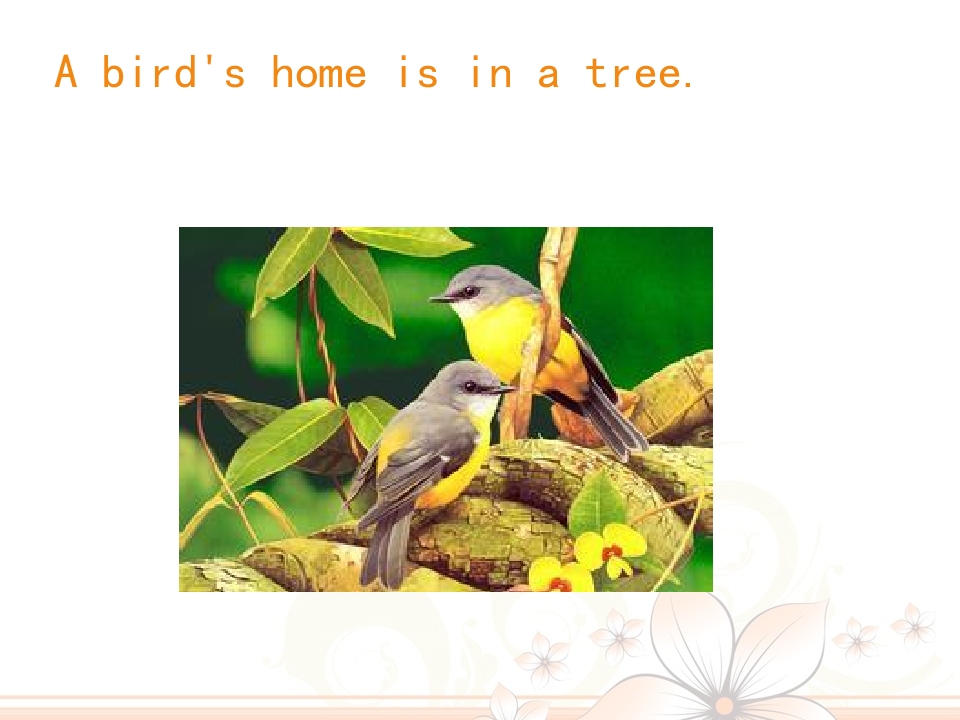 A bird's home is in a tree.